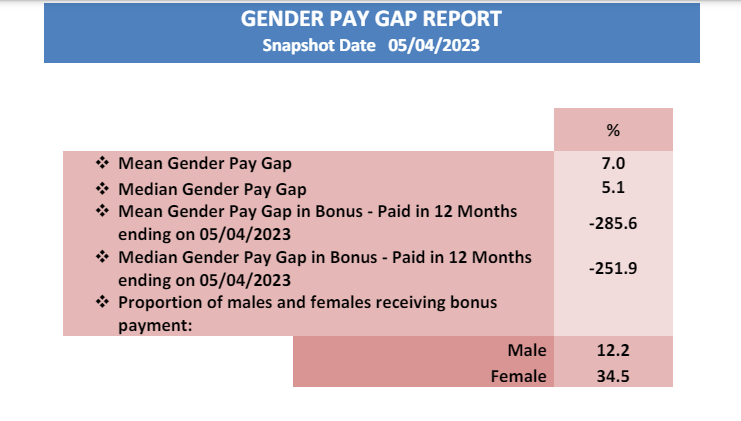 GENDER PAY GAP REPORT
Snapshot Date 05/04/2023

| | % |
|---|---|
| ❖ Mean Gender Pay Gap | 7.0 |
| ❖ Median Gender Pay Gap | 5.1 |
| ❖ Mean Gender Pay Gap in Bonus - Paid in 12 Months ending on 05/04/2023 | -285.6 |
| ❖ Median Gender Pay Gap in Bonus - Paid in 12 Months ending on 05/04/2023 | -251.9 |
| ❖ Proportion of males and females receiving bonus payment: | |
| Male | 12.2 |
| Female | 34.5 |